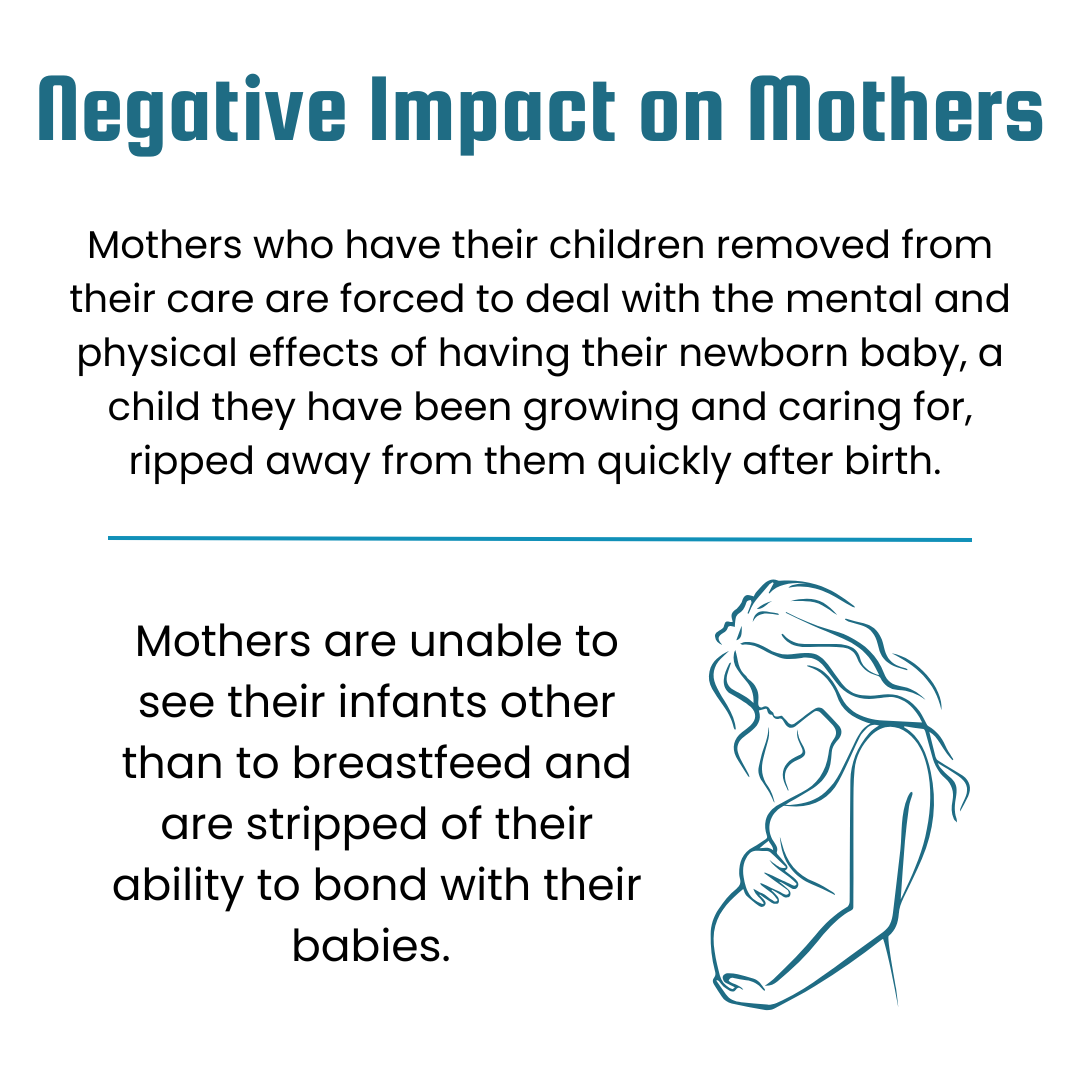 Negative Impact on Mothers

Mothers who have their children removed from their care are forced to deal with the mental and physical effects of having their newborn baby, a child they have been growing and caring for, ripped away from them quickly after birth.

Mothers are unable to see their infants other than to breastfeed and are stripped of their ability to bond with their babies.